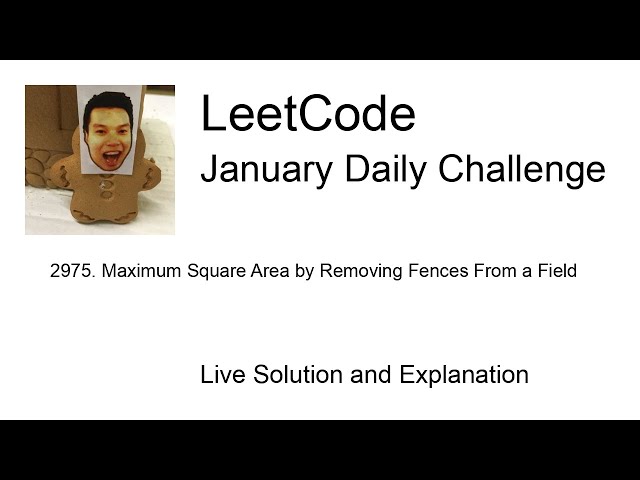 LeetCode
January Daily Challenge

2975. Maximum Square Area by Removing Fences From a Field

Live Solution and Explanation